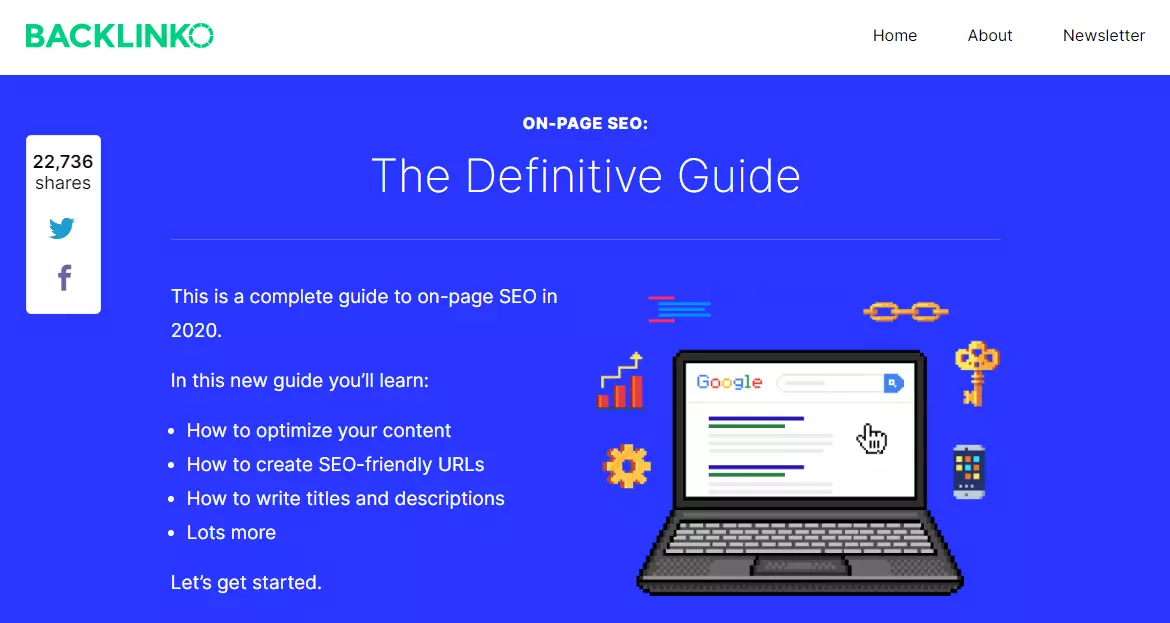 BACKLINKO

Home About Newsletter

22,736 shares

ON-PAGE SEO:

The Definitive Guide

This is a complete guide to on-page SEO in 2020.

In this new guide you'll learn:

- How to optimize your content
- How to create SEO-friendly URLs
- How to write titles and descriptions
- Lots more

Let's get started.

Google